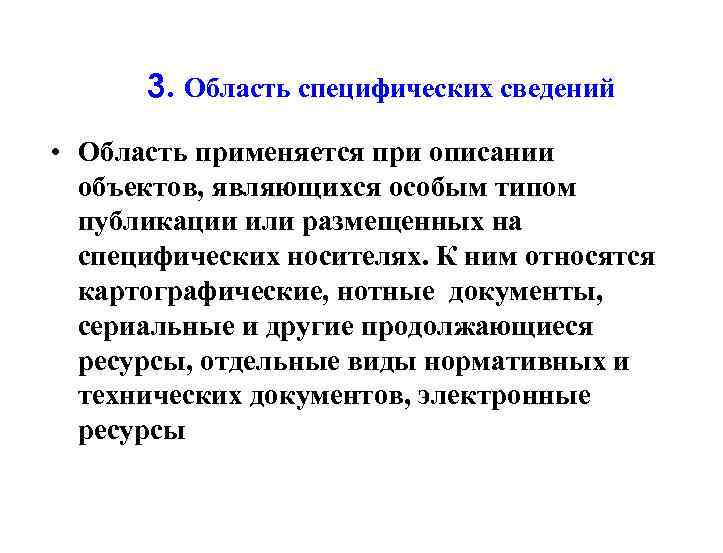 3. Область специфических сведений

• Область применяется при описании объектов, являющихся особым типом публикации или размещенных на специфических носителях. К ним относятся картографические, нотные документы, сериальные и другие продолжающиеся ресурсы, отдельные виды нормативных и технических документов, электронные ресурсы